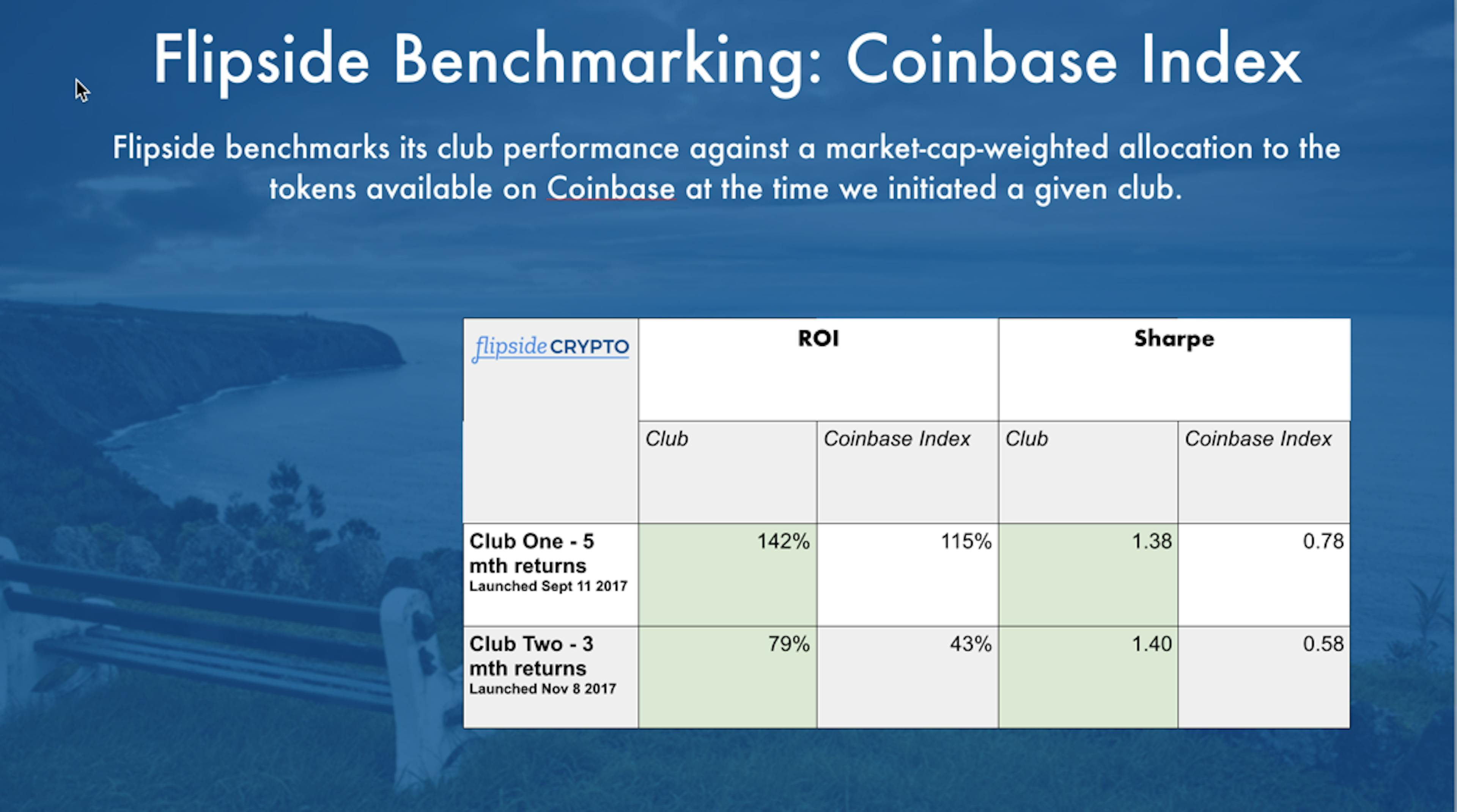 Flipside Benchmarking: Coinbase Index

Flipside benchmarks its club performance against a market-cap-weighted allocation to the tokens available on Coinbase at the time we initiated a given club.

| flipside CRYPTO | ROI | | Sharpe | |
|---|---|---|---|---|
| | Club | Coinbase Index | Club | Coinbase Index |
| Club One - 5 mth returns Launched Sept 11 2017 | 142% | 115% | 1.38 | 0.78 |
| Club Two - 3 mth returns Launched Nov 8 2017 | 79% | 43% | 1.40 | 0.58 |